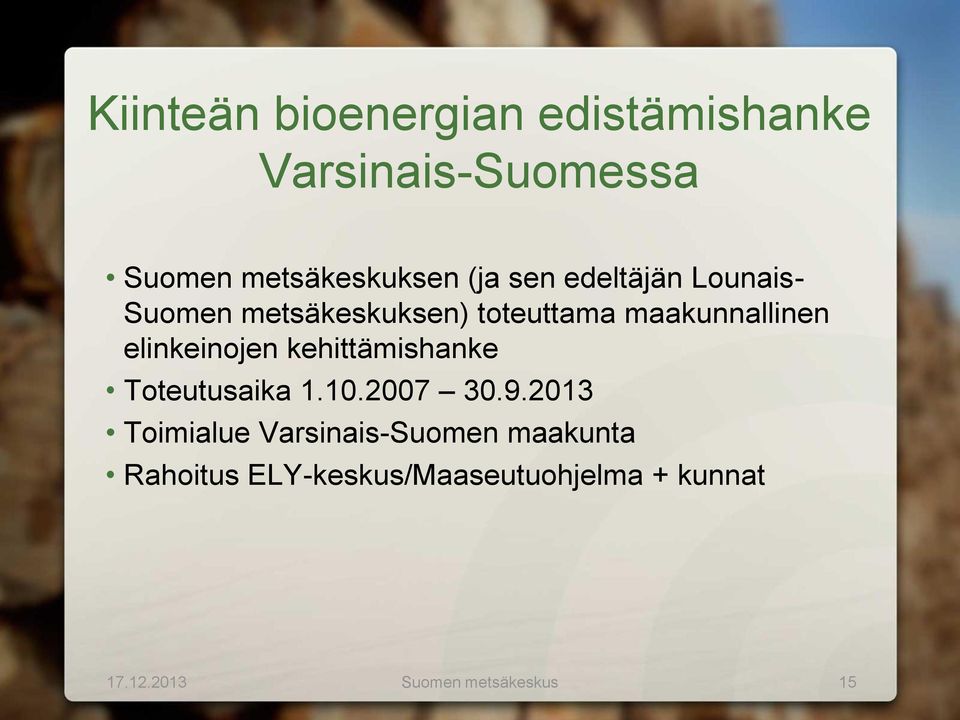 Kiinteän bioenergian edistämishanke Varsinais-Suomessa

• Suomen metsäkeskuksen (ja sen edeltäjän Lounais-Suomen metsäkeskuksen) toteuttama maakunnallinen elinkeinojen kehittämishanke
• Toteutusaika 1.10.2007 – 30.9.2013
• Toimialue Varsinais-Suomen maakunta
• Rahoitus ELY-keskus/Maaseutuohjelma + kunnat

17.12.2013 Suomen metsäkeskus 15